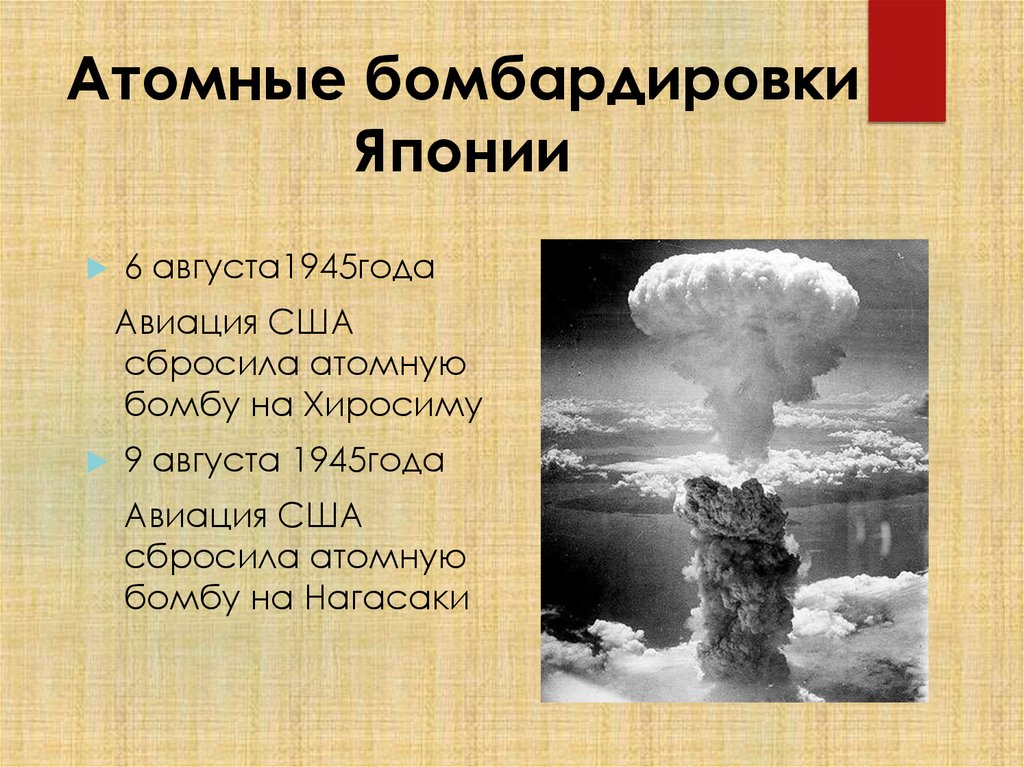 Атомные бомбардировки Японии

6 августа1945года

Авиация США сбросила атомную бомбу на Хиросиму

9 августа 1945года

Авиация США сбросила атомную бомбу на Нагасаки